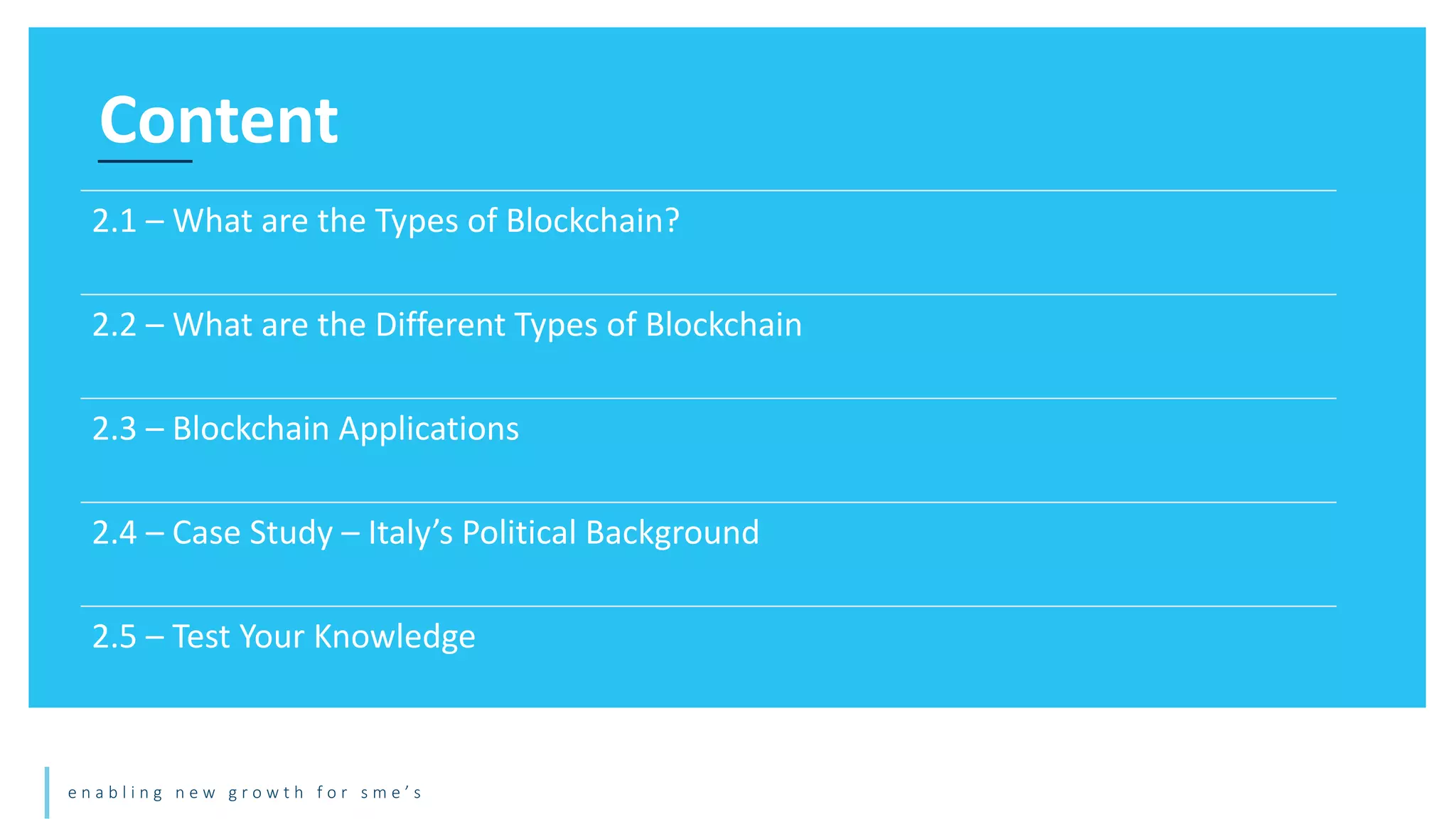 Content

2.1 – What are the Types of Blockchain?

2.2 – What are the Different Types of Blockchain

2.3 – Blockchain Applications

2.4 – Case Study – Italy’s Political Background

2.5 – Test Your Knowledge

enabling new growth for sme’s